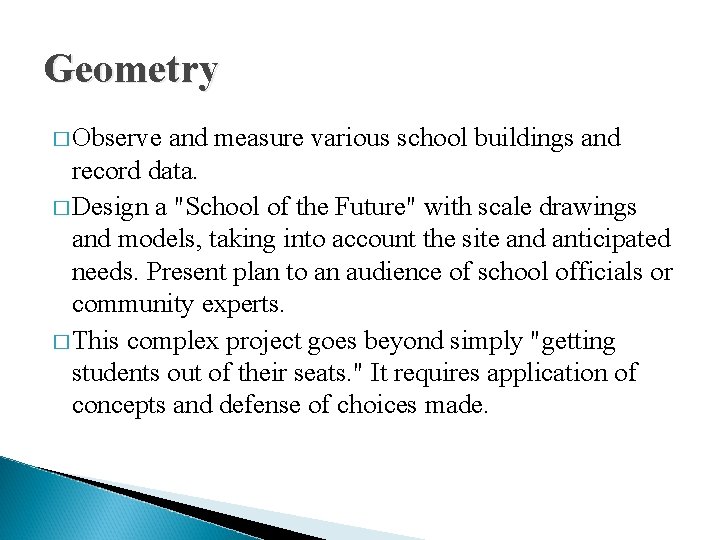 Geometry

□ Observe and measure various school buildings and record data.

□ Design a "School of the Future" with scale drawings and models, taking into account the site and anticipated needs. Present plan to an audience of school officials or community experts.

□ This complex project goes beyond simply "getting students out of their seats." It requires application of concepts and defense of choices made.